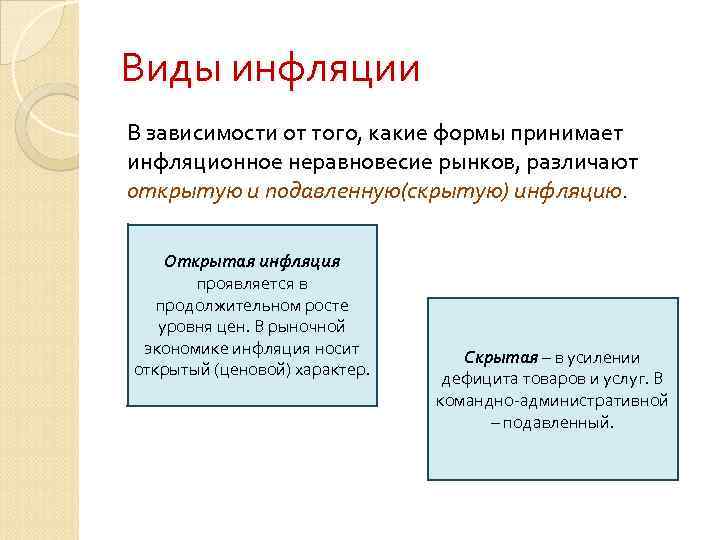 Виды инфляции

В зависимости от того, какие формы принимает инфляционное неравновесие рынков, различают открытую и подавленную(скрытую) инфляцию.

Открытая инфляция проявляется в продолжительном росте уровня цен. В рыночной экономике инфляция носит открытый (ценовой) характер.

Скрытая – в усилении дефицита товаров и услуг. В командно-административной – подавленный.